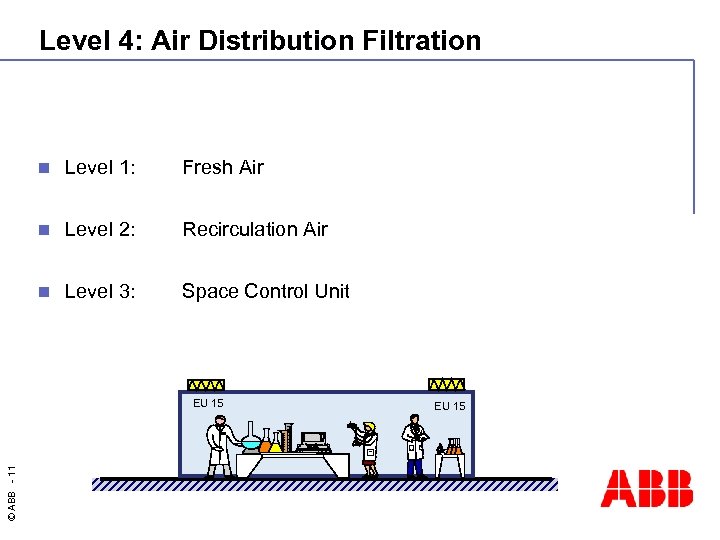 Level 4: Air Distribution Filtration

Level 1: Fresh Air

Level 2: Recirculation Air

Level 3: Space Control Unit

EU 15

EU 15

© ABB - 11

ABB